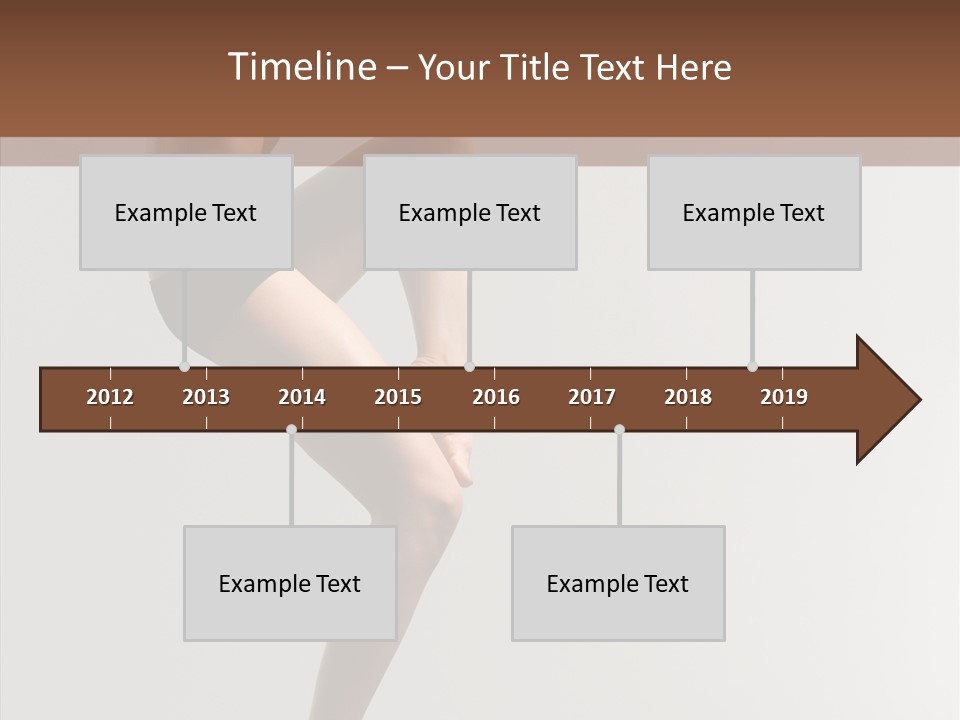 Timeline – Your Title Text Here

Example Text

Example Text

Example Text

2012 2013 2014 2015 2016 2017 2018 2019

Example Text

Example Text